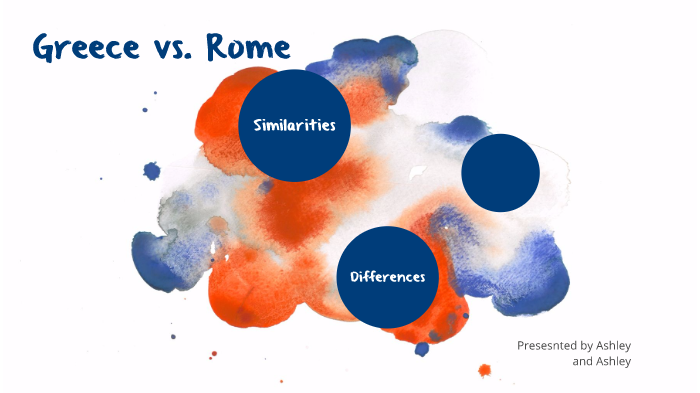 Greece vs. Rome

Similarities

Differences

Presesnted by Ashley and Ashley